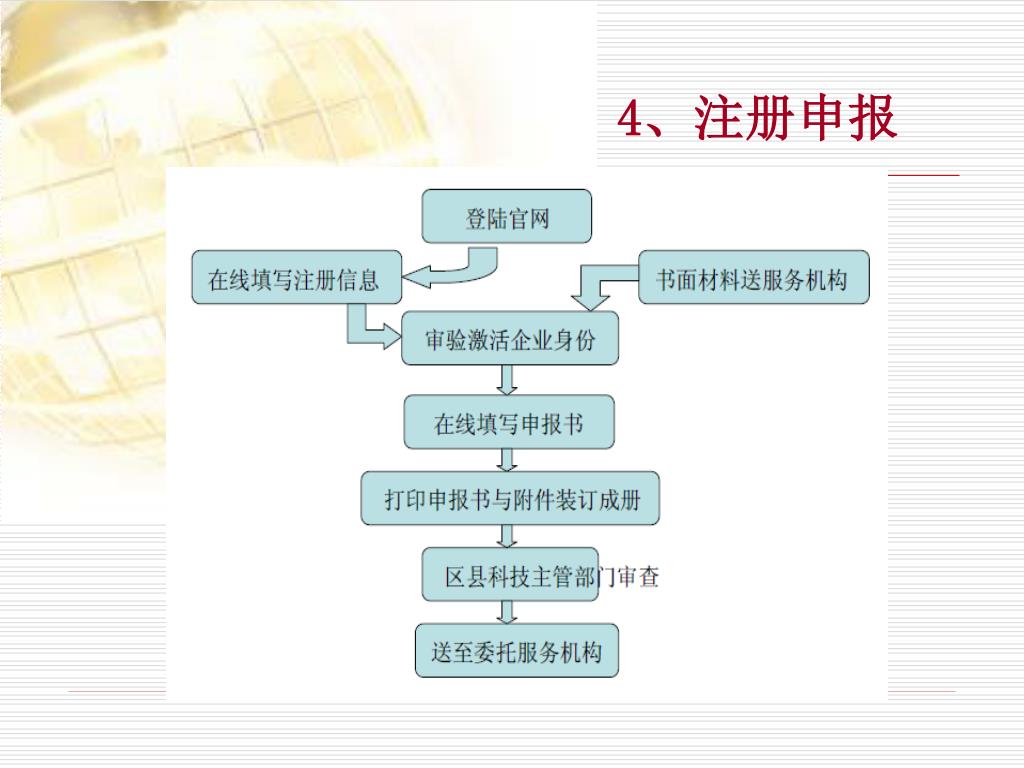 4、注册申报

登陆官网

在线填写注册信息

书面材料送服务机构

审验激活企业身份

在线填写申报书

打印申报书与附件装订成册

区县科技主管部门审查

送至委托服务机构